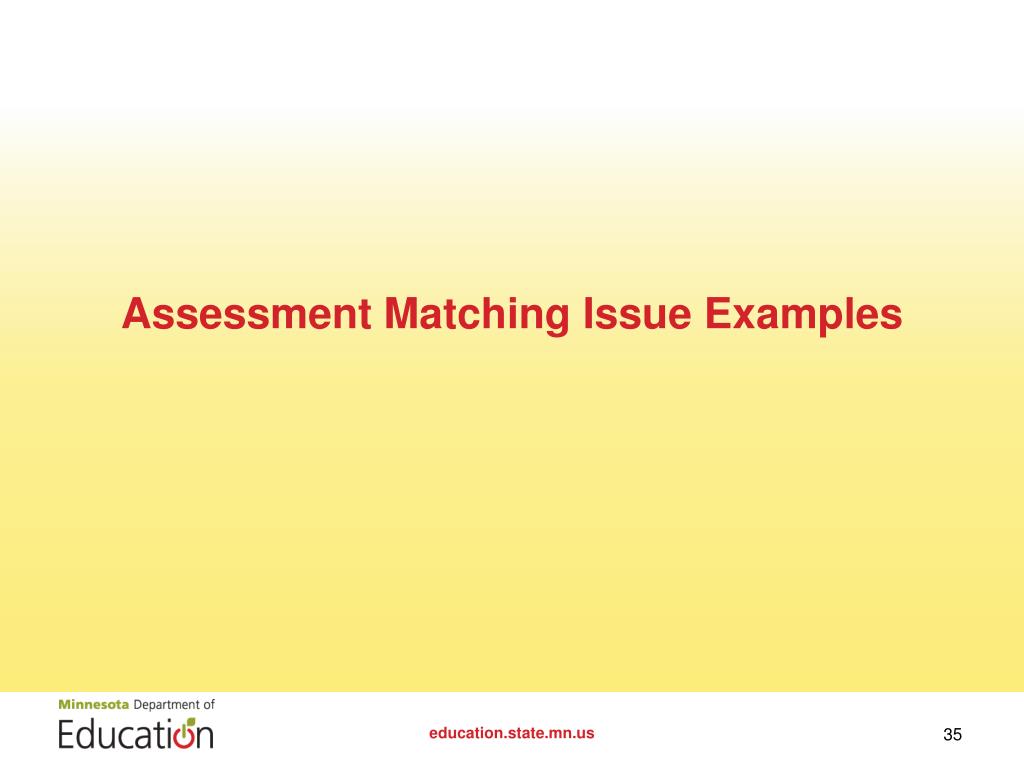 Assessment Matching Issue Examples

Minnesota Department of
Education

education.state.mn.us

35